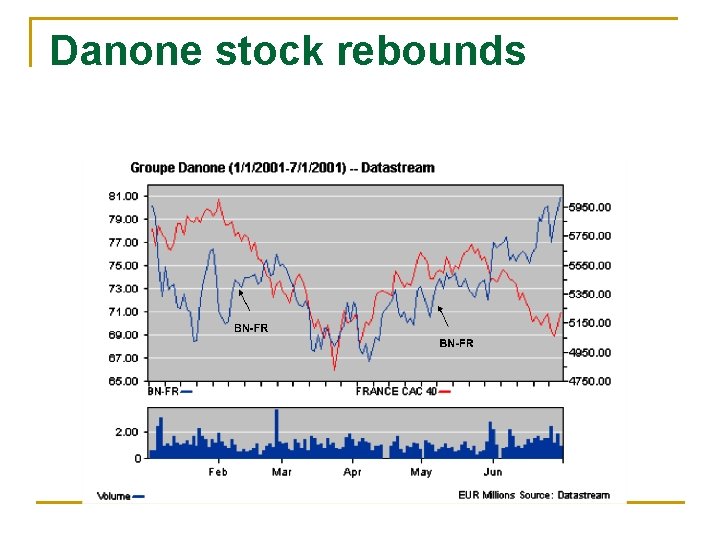 Danone stock rebounds

Groupe Danone (1/1/2001-7/1/2001) -- Datastream

81.00
79.00
77.00
75.00
73.00
71.00
69.00
67.00
65.00

5950.00
5750.00
5550.00
5350.00
5150.00
4950.00
4750.00

BN-FR
BN-FR

BN-FR
FRANCE CAC 40

2.00
0

Feb
Mar
Apr
May
Jun

Volume
EUR Millions Source: Datastream